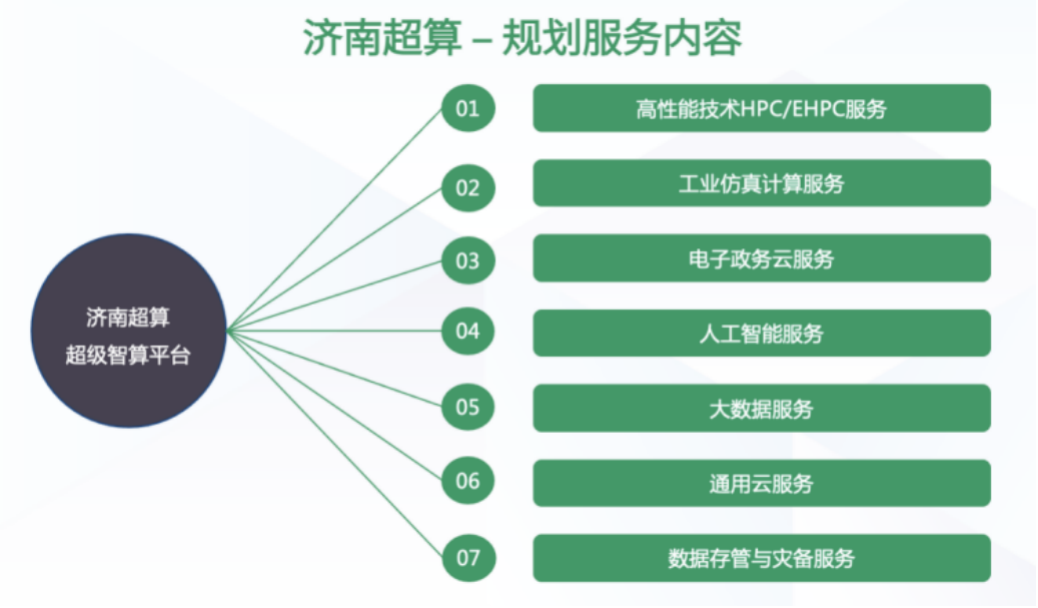 济南超算 – 规划服务内容

济南超算
超级智算平台

01 高性能技术HPC/EHPC服务

02 工业仿真计算服务

03 电子政务云服务

04 人工智能服务

05 大数据服务

06 通用云服务

07 数据存管与灾备服务